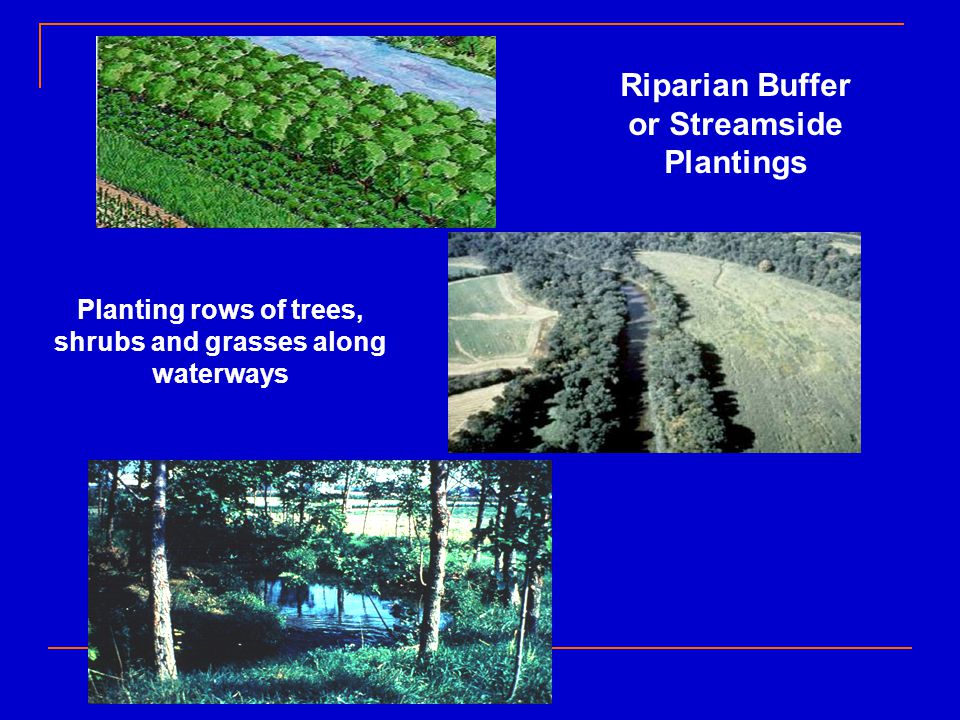 Riparian Buffer or Streamside Plantings

Planting rows of trees, shrubs and grasses along waterways